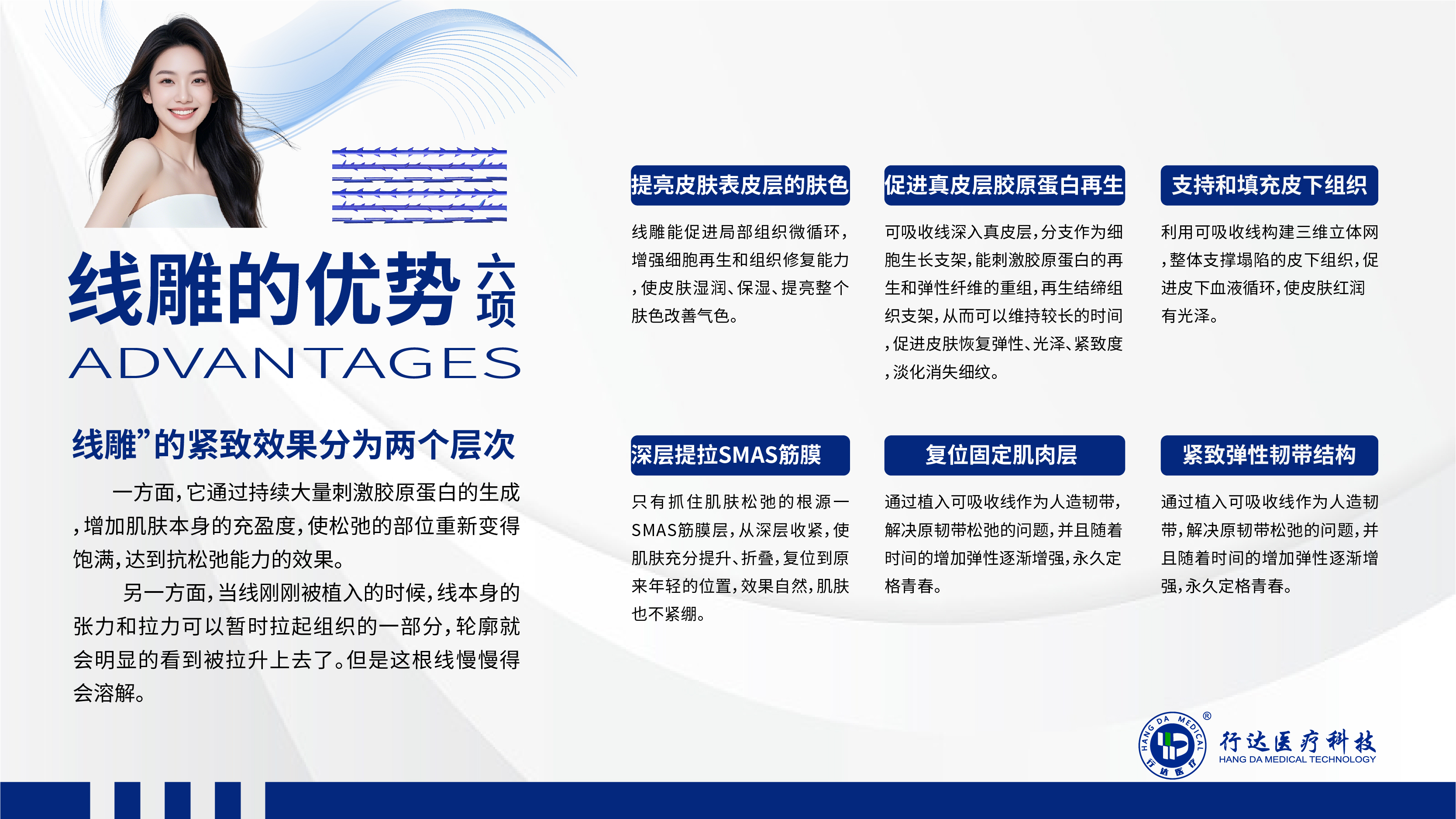 线雕的优势 六项

ADVANTAGES

线雕”的紧致效果分为两个层次

一方面，它通过持续大量刺激胶原蛋白的生成，增加肌肤本身的充盈度，使松弛的部位重新变得饱满，达到抗松弛能力的效果。

另一方面，当线刚刚被植入的时候，线本身的张力和拉力可以暂时拉起组织的一部分，轮廓就会明显的看到被拉升上去了。但是这根线慢慢得会溶解。

提亮皮肤表皮层的肤色

线雕能促进局部组织微循环，增强细胞再生和组织修复能力，使皮肤湿润、保湿、提亮整个肤色改善气色。

促进真皮层胶原蛋白再生

可吸收线深入真皮层，分支作为细胞生长支架，能刺激胶原蛋白的再生和弹性纤维的重组，再生结缔组织支架，从而可以维持较长的时间，促进皮肤恢复弹性、光泽、紧致度，淡化消失细纹。

支持和填充皮下组织

利用可吸收线构建三维立体网，整体支撑塌陷的皮下组织，促进皮下血液循环，使皮肤红润有光泽。

深层提拉SMAS筋膜

只有抓住肌肤松弛的根源一SMAS筋膜层，从深层收紧，使肌肤充分提升、折叠，复位到原来年轻的位置，效果自然，肌肤也不紧绷。

复位固定肌肉层

通过植入可吸收线作为人造韧带，解决原韧带松弛的问题，并且随着时间的增加弹性逐渐增强，永久定格青春。

紧致弹性韧带结构

通过植入可吸收线作为人造韧带，解决原韧带松弛的问题，并且随着时间的增加弹性逐渐增强，永久定格青春。

HANG DA MEDICAL 行达医疗 ®
行达医疗科技
HANG DA MEDICAL TECHNOLOGY